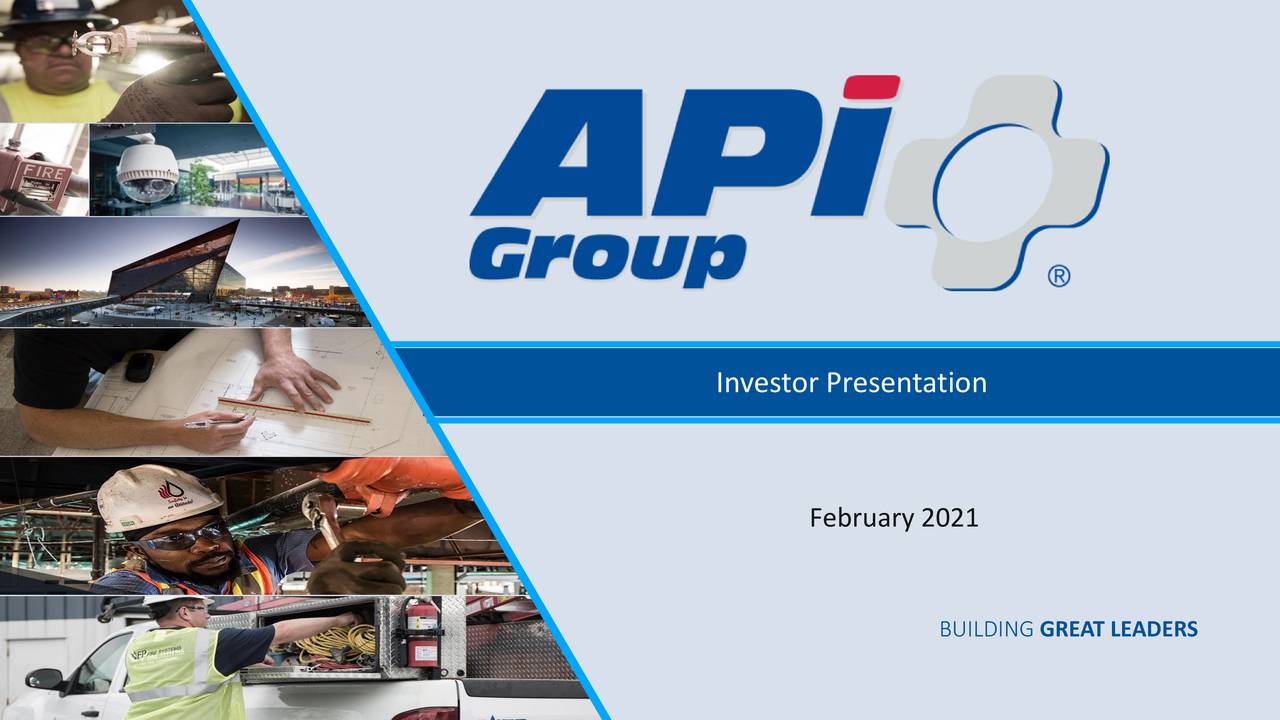 FIRE

APi Group ®

Investor Presentation

February 2021

BUILDING GREAT LEADERS